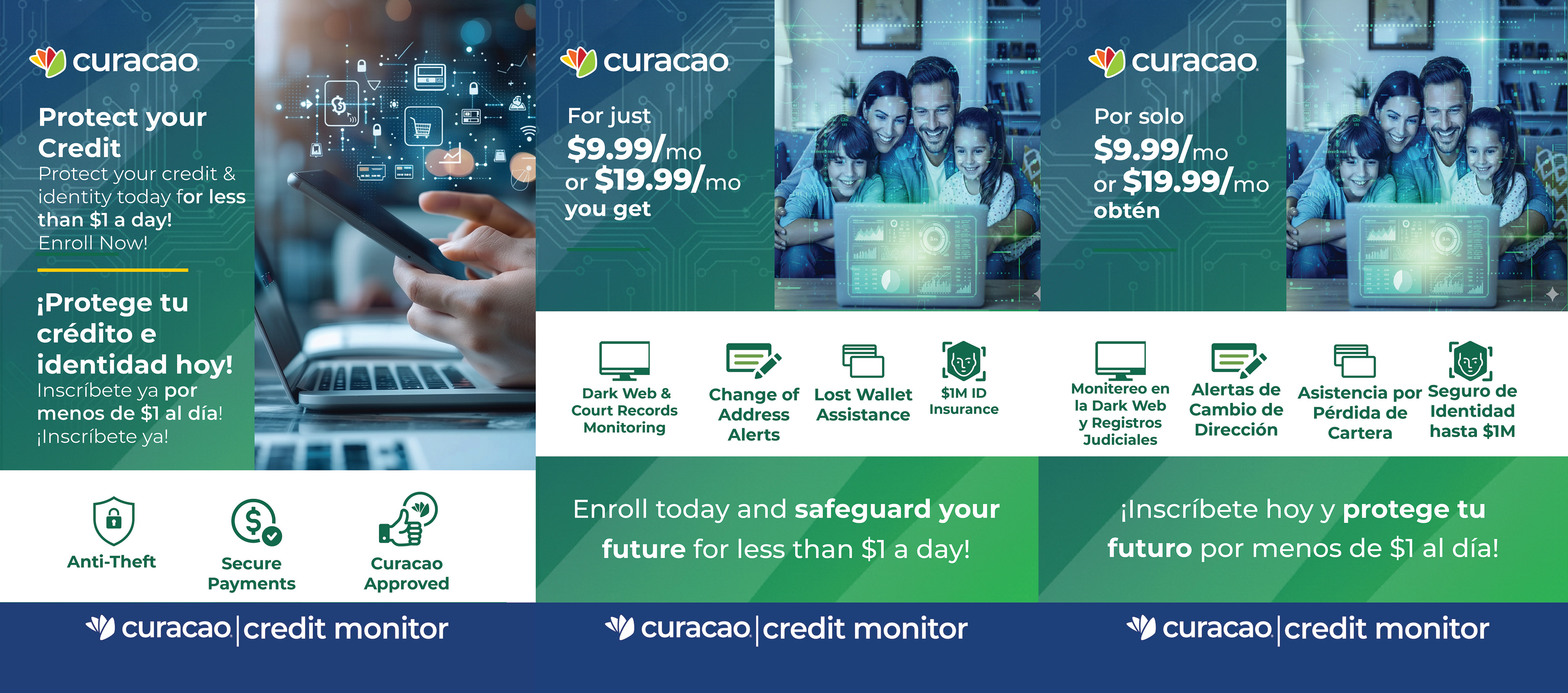 curacao

Protect your Credit

Protect your credit & identity today for less than $1 a day! Enroll Now!

¡Protege tu crédito e identidad hoy!

Inscríbete ya por menos de $1 al día! ¡Inscríbete ya!

Anti-Theft

Secure Payments

Curacao Approved

curacao | credit monitor

curacao

For just $9.99/mo or $19.99/mo you get

Dark Web & Court Records Monitoring

Change of Address Alerts

Lost Wallet Assistance

$1M ID Insurance

Enroll today and safeguard your future for less than $1 a day!

curacao | credit monitor

curacao

Por solo $9.99/mo or $19.99/mo obtén

Monitereo en la Dark Web y Registros Judiciales

Alertas de Cambio de Dirección

Asistencia por Pérdida de Cartera

Seguro de Identidad hasta $1M

¡Inscríbete hoy y protege tu futuro por menos de $1 al día!

curacao | credit monitor